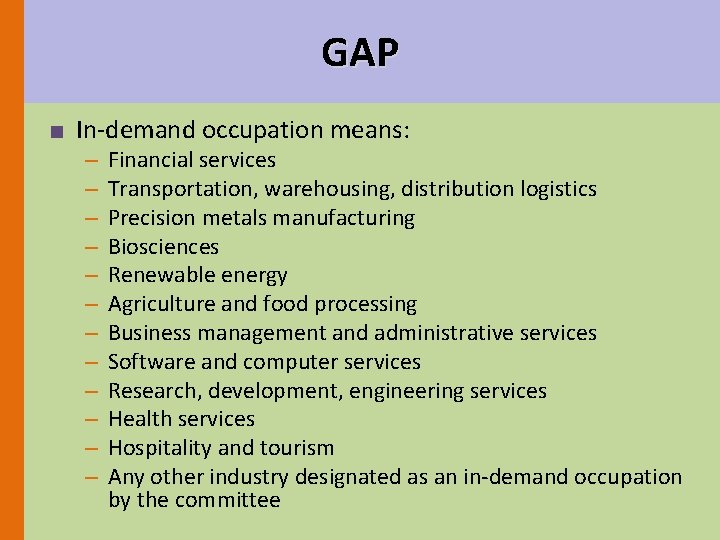 GAP

■ In-demand occupation means:
– Financial services
– Transportation, warehousing, distribution logistics
– Precision metals manufacturing
– Biosciences
– Renewable energy
– Agriculture and food processing
– Business management and administrative services
– Software and computer services
– Research, development, engineering services
– Health services
– Hospitality and tourism
– Any other industry designated as an in-demand occupation by the committee